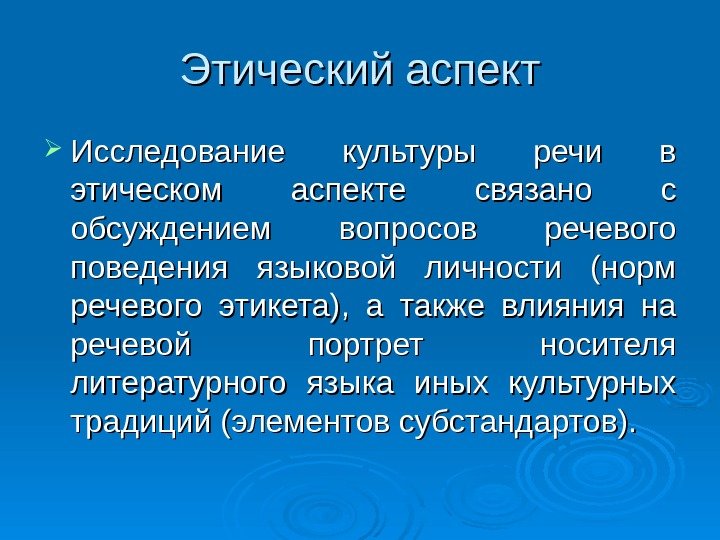 Этический аспект

Исследование культуры речи в этическом аспекте связано с обсуждением вопросов речевого поведения языковой личности (норм речевого этикета), а также влияния на речевой портрет носителя литературного языка иных культурных традиций (элементов субстандартов).